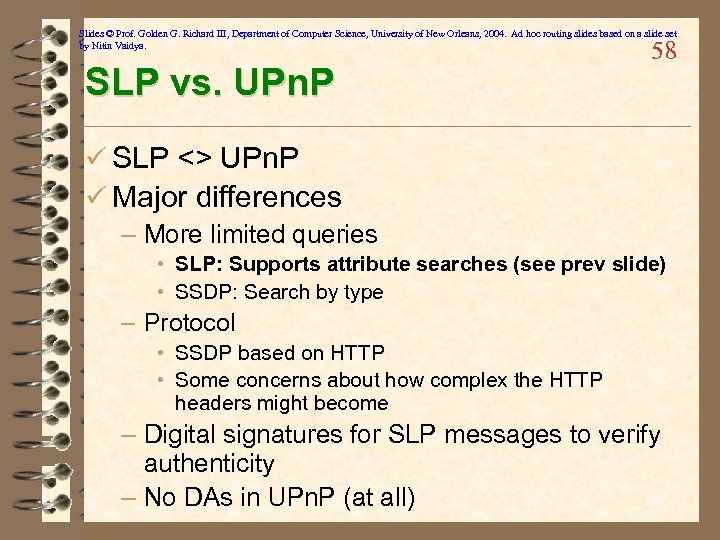 Slides © Prof. Golden G. Richard III, Department of Computer Science, University of New Orleans, 2004. Ad hoc routing slides based on a slide set by Nitin Vaidya.

58

SLP vs. UPnP

✓ SLP <> UPnP
✓ Major differences
– More limited queries
• SLP: Supports attribute searches (see prev slide)
• SSDP: Search by type
– Protocol
• SSDP based on HTTP
• Some concerns about how complex the HTTP headers might become
– Digital signatures for SLP messages to verify authenticity
– No DAs in UPnP (at all)